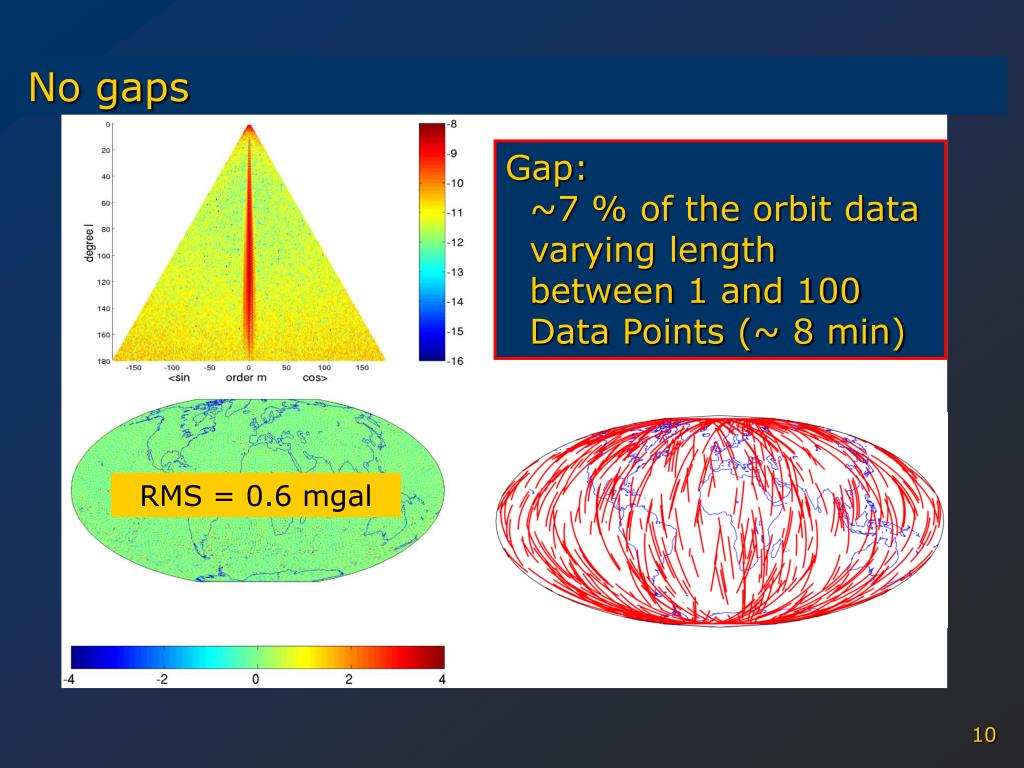 No gaps

0
20
40
60
80
100
120
140
160
180
degree l
-150 -100 -50 0 50 100 150
<sin order m cos>

-8
-9
-10
-11
-12
-13
-14
-15
-16

Gap:
~7 % of the orbit data varying length between 1 and 100 Data Points (~ 8 min)

RMS = 0.6 mgal

-4 -2 0 2 4

10